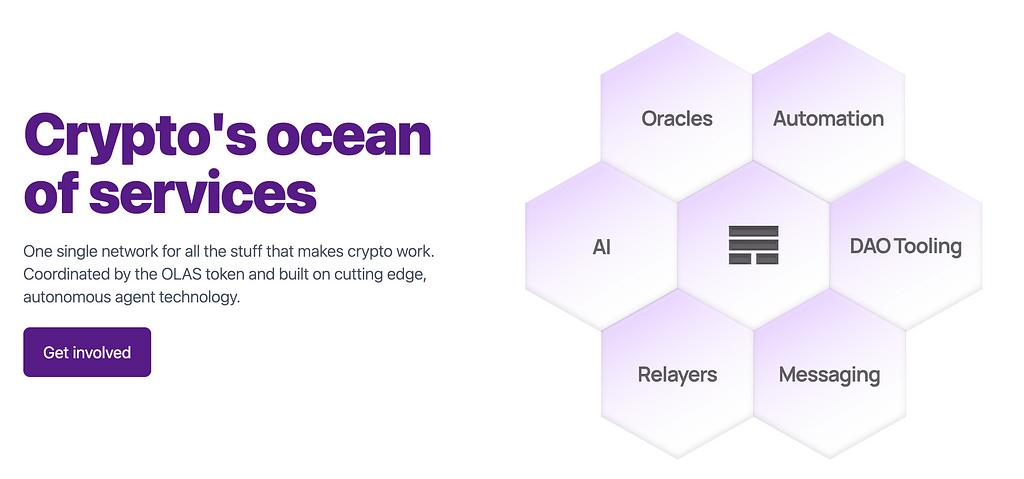 Crypto's ocean of services

One single network for all the stuff that makes crypto work. Coordinated by the OLAS token and built on cutting edge, autonomous agent technology.

Get involved

Oracles

Automation

AI

DAO Tooling

Relayers

Messaging